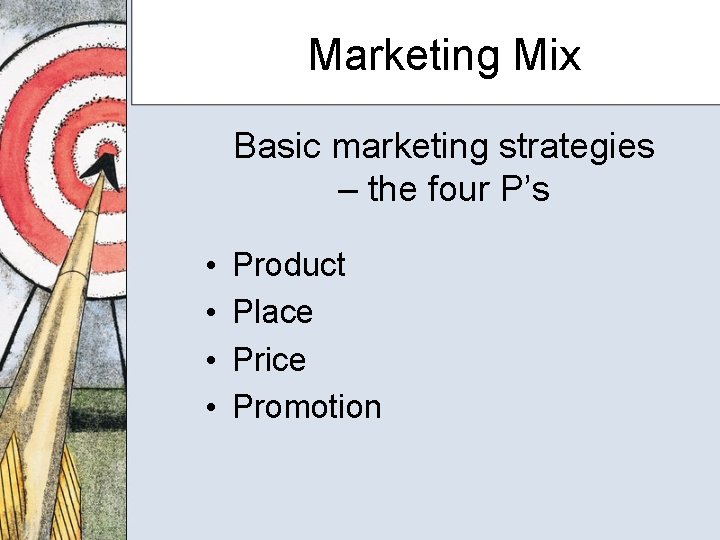 Marketing Mix

Basic marketing strategies – the four P’s

• Product
• Place
• Price
• Promotion